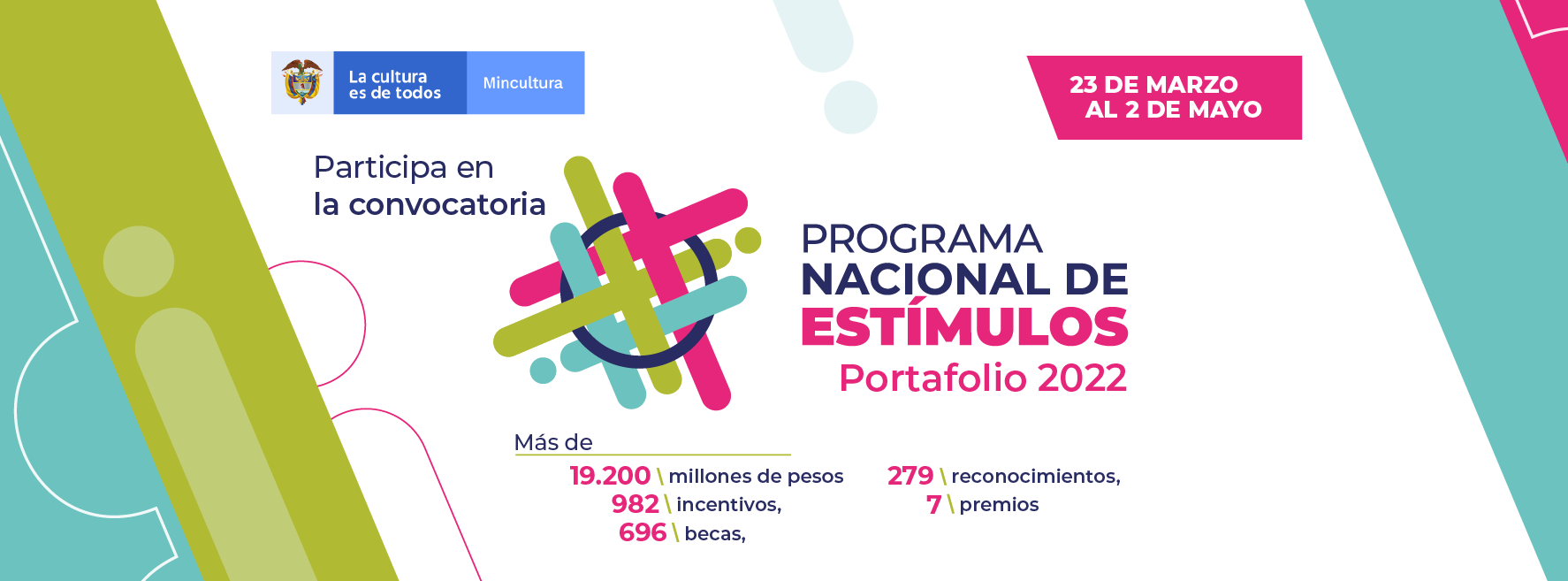 La cultura es de todos

Mincultura

23 DE MARZO AL 2 DE MAYO

Participa en la convocatoria

PROGRAMA NACIONAL DE ESTÍMULOS
Portafolio 2022

Más de

19.200 \ millones de pesos
982 \ incentivos,
696 \ becas,

279 \ reconocimientos,
7 \ premios